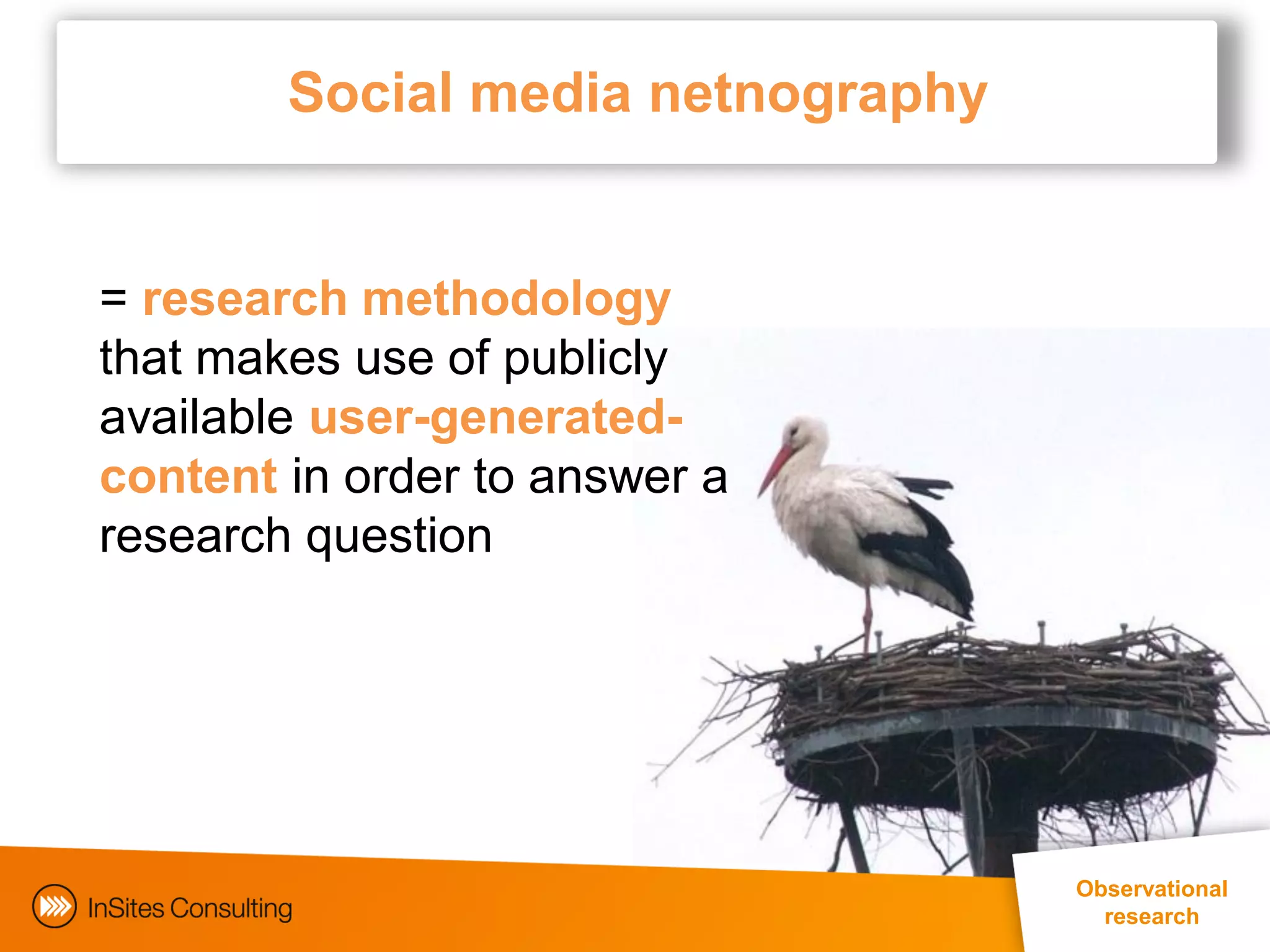 Social media netnography

= research methodology that makes use of publicly available user-generated-content in order to answer a research question

InSites Consulting

Observational research